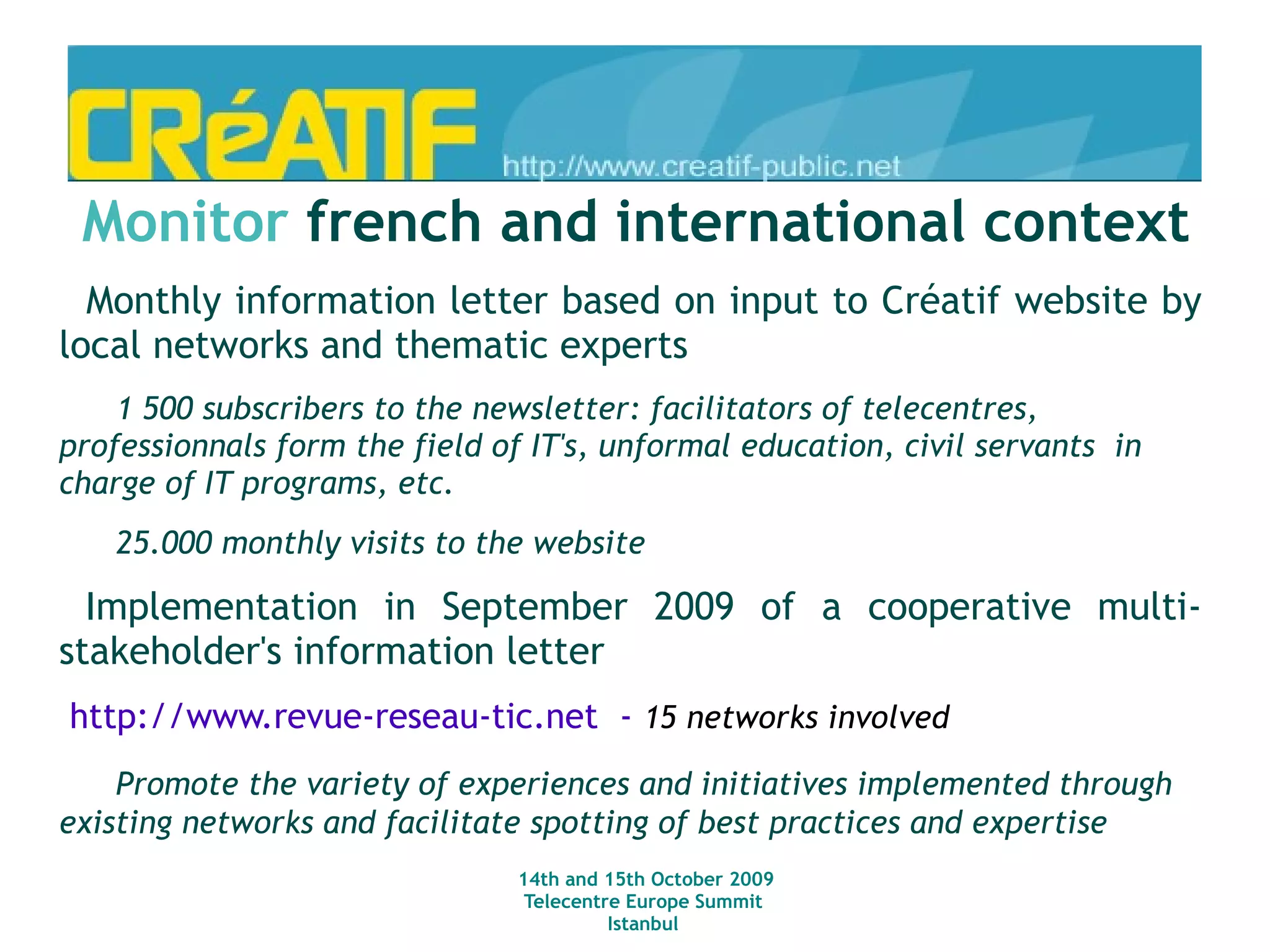 CRéATIF
http://www.creatif-public.net

Monitor french and international context

Monthly information letter based on input to Créatif website by local networks and thematic experts

1 500 subscribers to the newsletter: facilitators of telecentres, professionnals form the field of IT's, unformal education, civil servants in charge of IT programs, etc.

25.000 monthly visits to the website

Implementation in September 2009 of a cooperative multi-stakeholder's information letter

http://www.revue-reseau-tic.net - 15 networks involved

Promote the variety of experiences and initiatives implemented through existing networks and facilitate spotting of best practices and expertise

14th and 15th October 2009
Telecentre Europe Summit
Istanbul